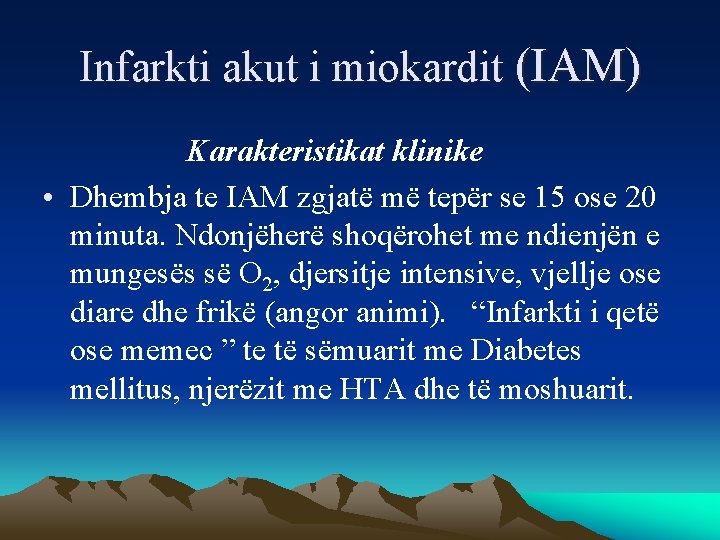 Infarkti akut i miokardit (IAM)

Karakteristikat klinike

• Dhembja te IAM zgjatë më tepër se 15 ose 20 minuta. Ndonjëherë shoqërohet me ndienjën e mungesës së $O_2$, djersitje intensive, vjellje ose diare dhe frikë (angor animi). “Infarkti i qetë ose memec ” te të sëmuarit me Diabetes mellitus, njerëzit me HTA dhe të moshuarit.